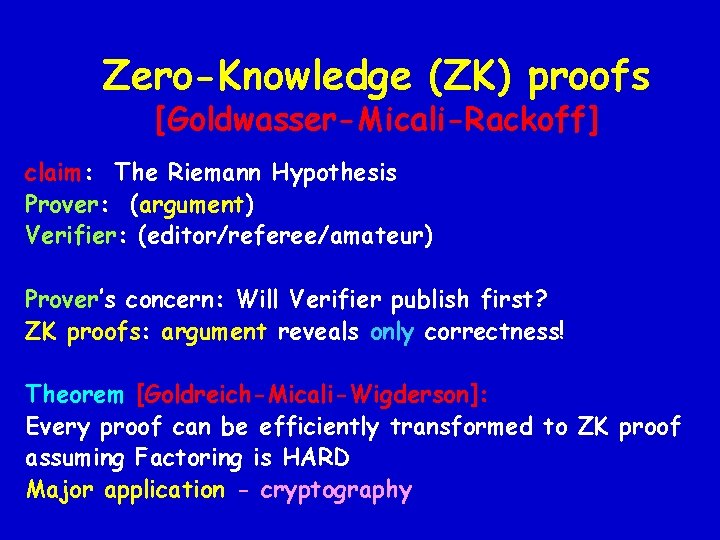 Zero-Knowledge (ZK) proofs
[Goldwasser-Micali-Rackoff]

claim: The Riemann Hypothesis
Prover: (argument)
Verifier: (editor/referee/amateur)

Prover's concern: Will Verifier publish first?
ZK proofs: argument reveals only correctness!

Theorem [Goldreich-Micali-Wigderson]:
Every proof can be efficiently transformed to ZK proof assuming Factoring is HARD
Major application - cryptography